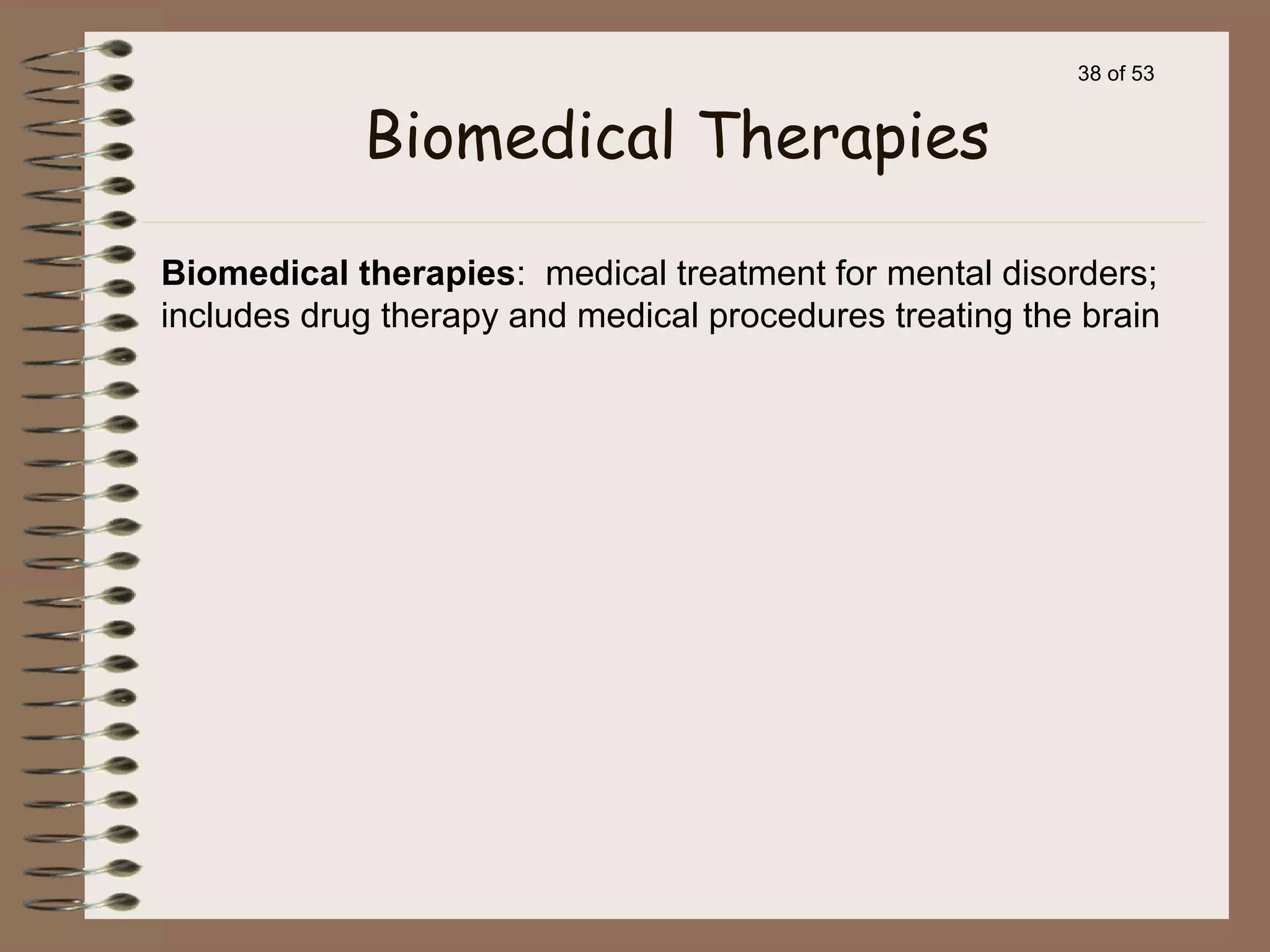 38 of 53

Biomedical Therapies

Biomedical therapies: medical treatment for mental disorders; includes drug therapy and medical procedures treating the brain